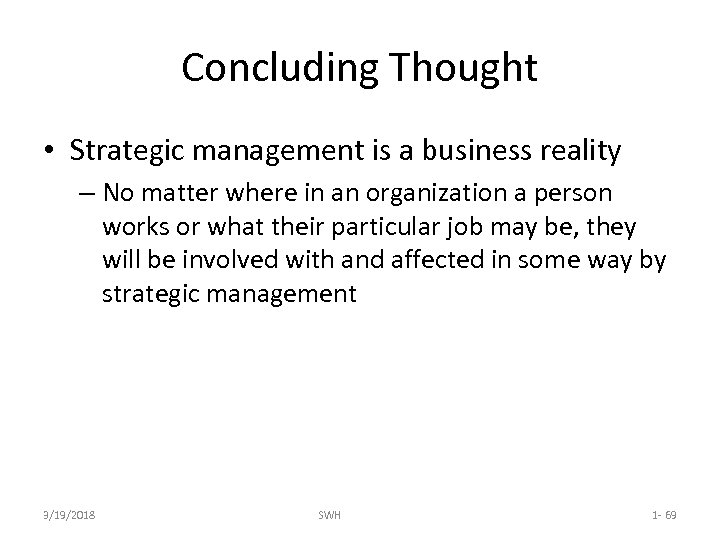 Concluding Thought

• Strategic management is a business reality

– No matter where in an organization a person works or what their particular job may be, they will be involved with and affected in some way by strategic management

3/19/2018

SWH

1- 69